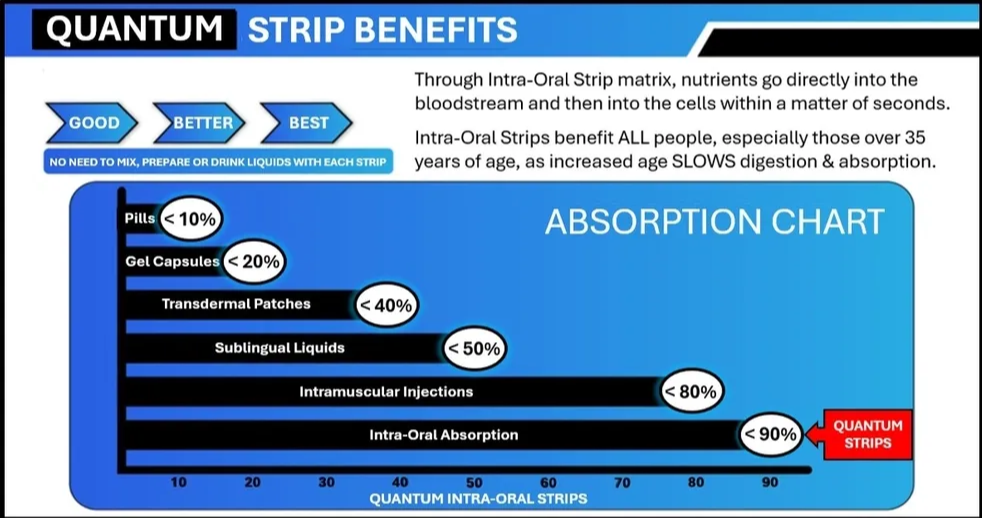 QUANTUM STRIP BENEFITS

GOOD BETTER BEST

NO NEED TO MIX, PREPARE OR DRINK LIQUIDS WITH EACH STRIP

Through Intra-Oral Strip matrix, nutrients go directly into the bloodstream and then into the cells within a matter of seconds.

Intra-Oral Strips benefit ALL people, especially those over 35 years of age, as increased age SLOWS digestion & absorption.

ABSORPTION CHART

Pills < 10%

Gel Capsules < 20%

Transdermal Patches < 40%

Sublingual Liquids < 50%

Intramuscular Injections < 80%

Intra-Oral Absorption < 90%

QUANTUM STRIPS

10 20 30 40 50 60 70 80 90

QUANTUM INTRA-ORAL STRIPS